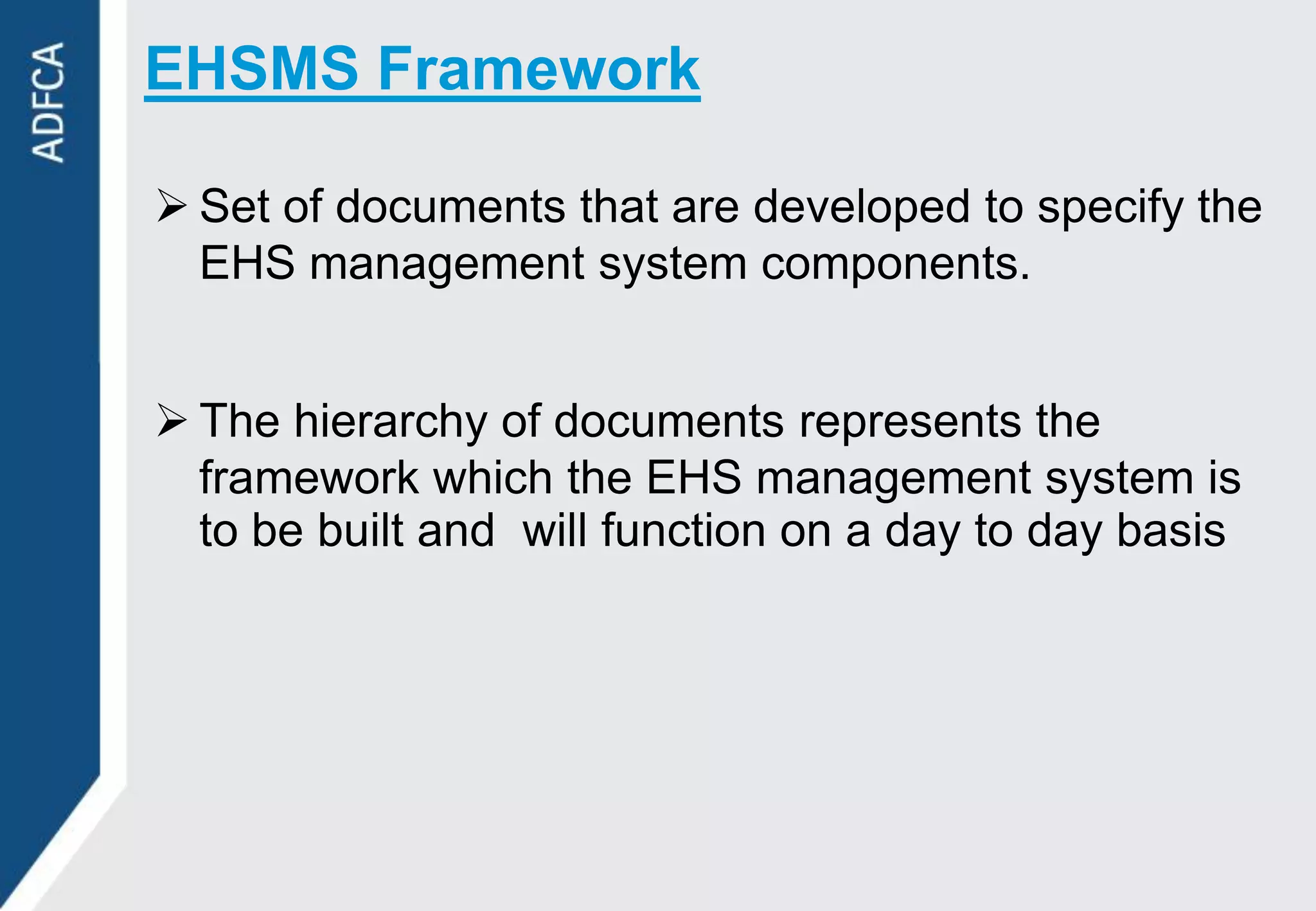 ADFCA

EHSMS Framework

➢ Set of documents that are developed to specify the EHS management system components.

➢ The hierarchy of documents represents the framework which the EHS management system is to be built and  will function on a day to day basis